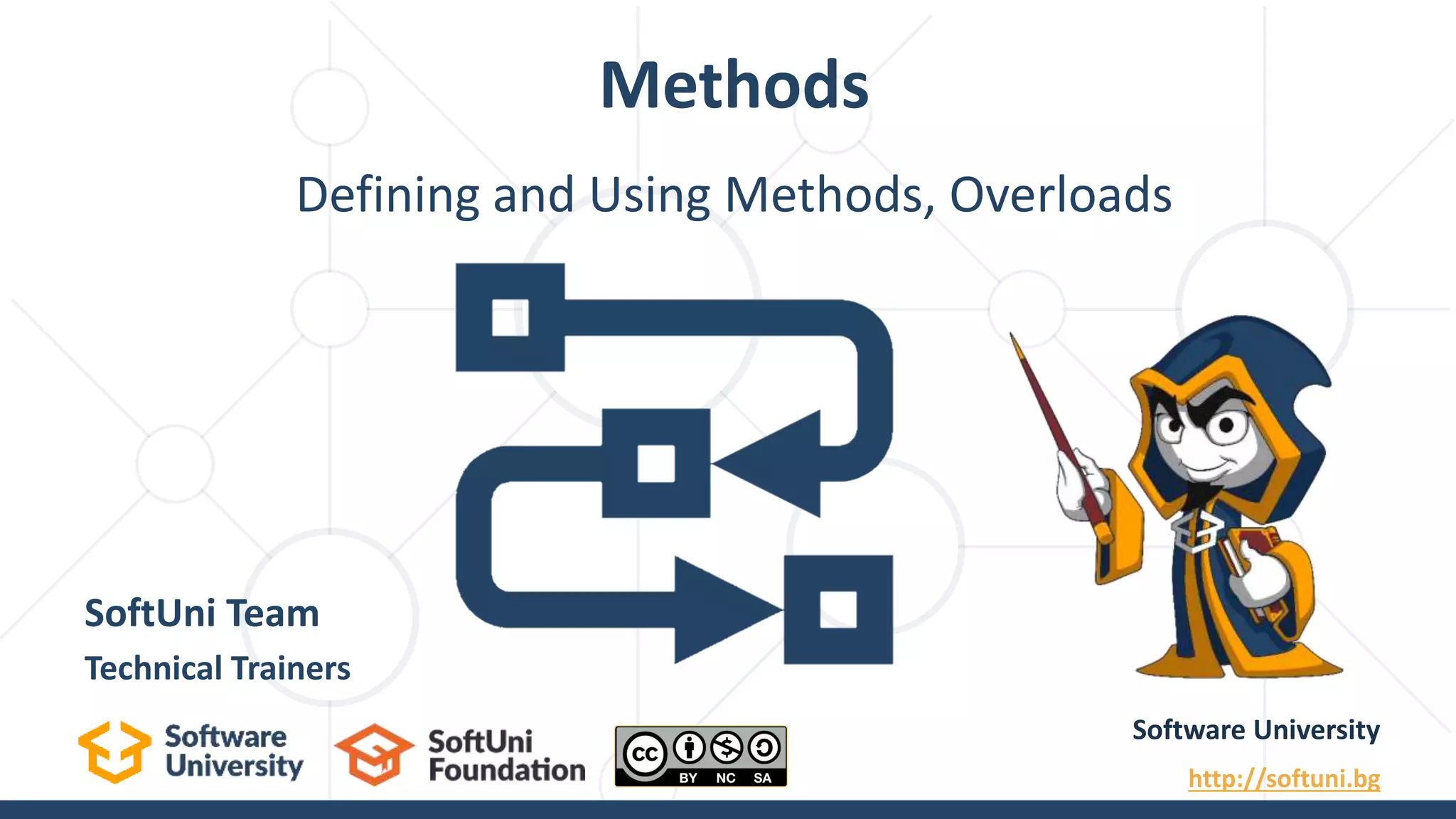 Methods

Defining and Using Methods, Overloads

SoftUni Team
Technical Trainers

Software University

SoftUni Foundation

cc BY NC SA

Software University
http://softuni.bg